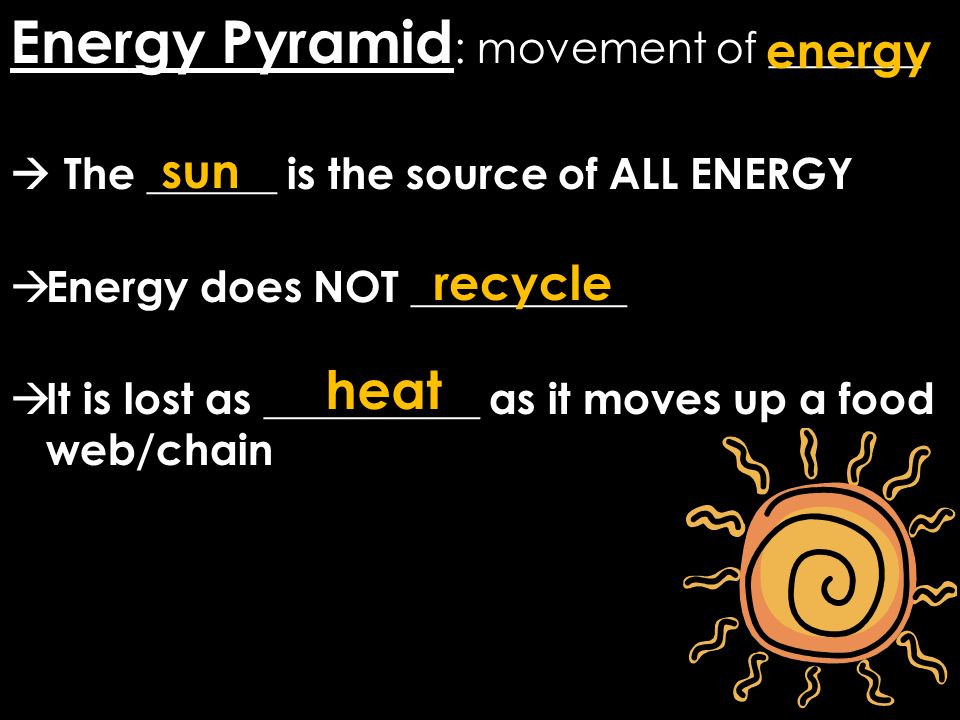 Energy Pyramid: movement of energy

→ The sun is the source of ALL ENERGY

→Energy does NOT recycle

→It is lost as heat as it moves up a food web/chain